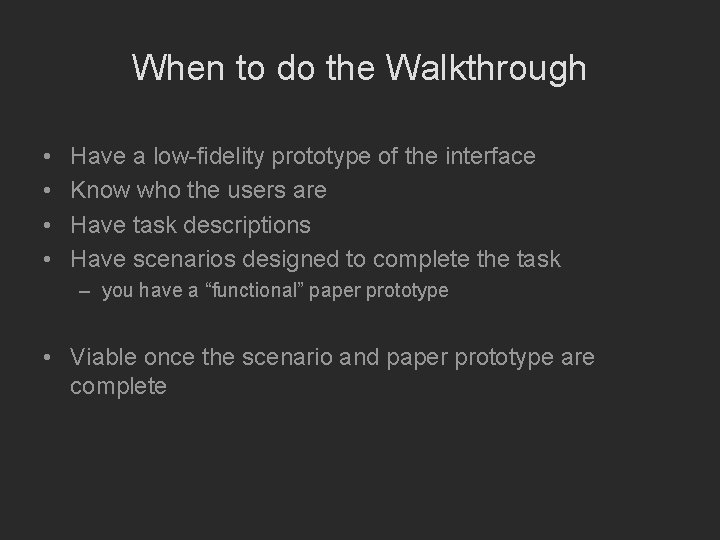 When to do the Walkthrough

• Have a low-fidelity prototype of the interface
• Know who the users are
• Have task descriptions
• Have scenarios designed to complete the task
– you have a “functional” paper prototype

• Viable once the scenario and paper prototype are complete